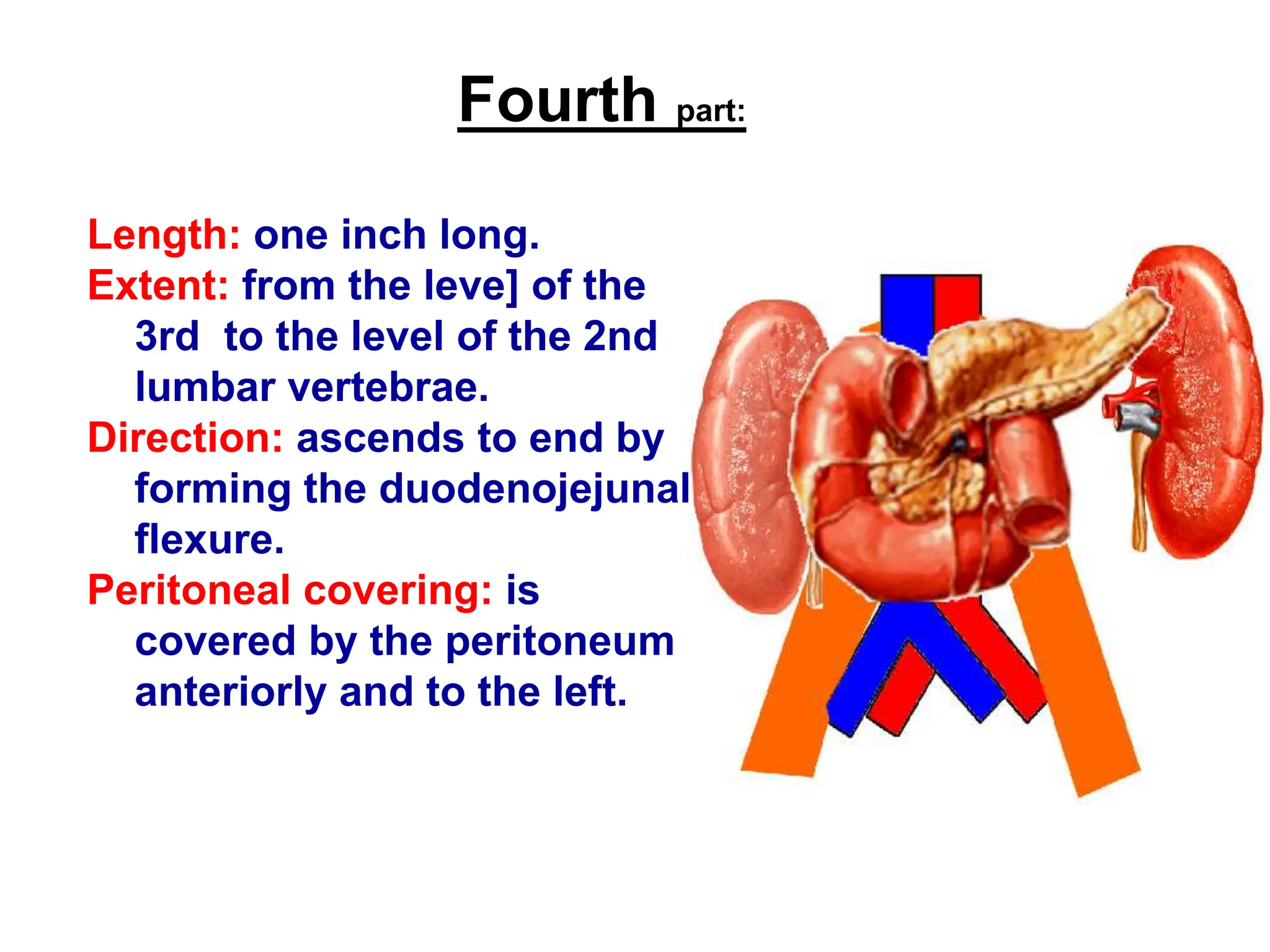 Fourth part:

Length: one inch long.
Extent: from the leve] of the 3rd to the level of the 2nd lumbar vertebrae.
Direction: ascends to end by forming the duodenojejunal flexure.
Peritoneal covering: is covered by the peritoneum anteriorly and to the left.